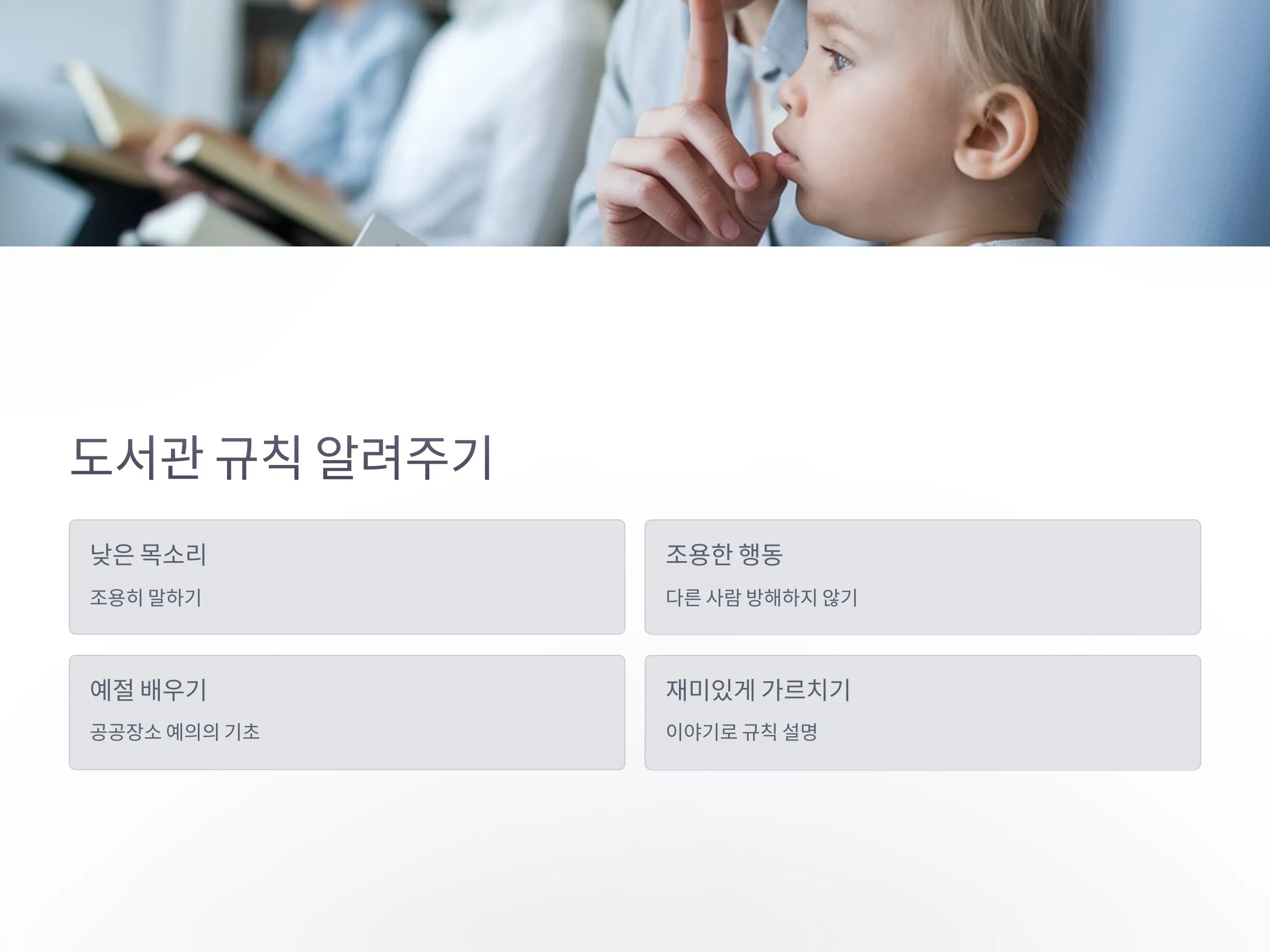 도서관 규칙 알려주기

낮은 목소리

조용히 말하기

조용한 행동

다른 사람 방해하지 않기

예절 배우기

공공장소 예의의 기초

재미있게 가르치기

이야기로 규칙 설명